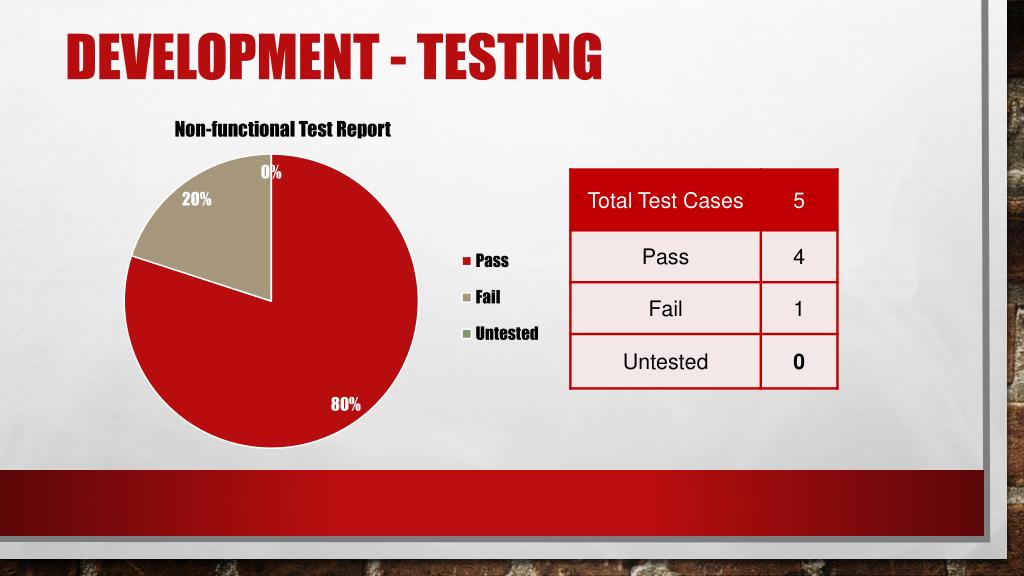 DEVELOPMENT - TESTING

Non-functional Test Report

0%

20%

80%

Pass
Fail
Untested

| Total Test Cases | 5 |
|---|---|
| Pass | 4 |
| Fail | 1 |
| Untested | 0 |